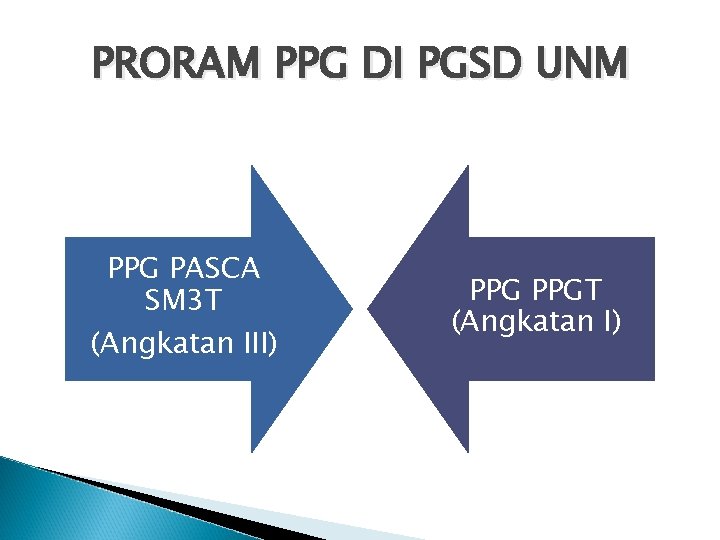 PRORAM PPG DI PGSD UNM

PPG PASCA SM3T
(Angkatan III)

PPG PPGT
(Angkatan I)